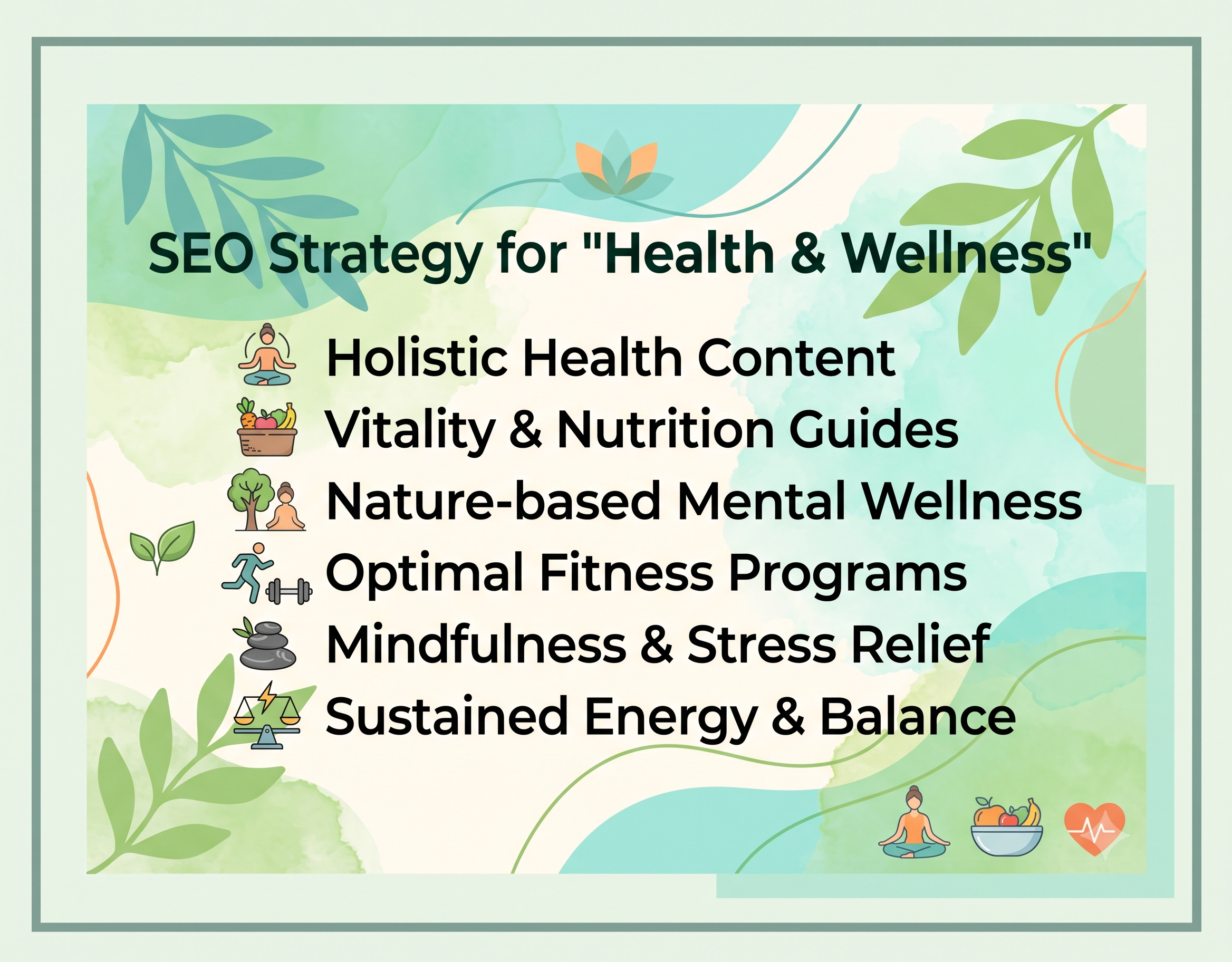 SEO Strategy for "Health & Wellness"

Holistic Health Content
Vitality & Nutrition Guides
Nature-based Mental Wellness
Optimal Fitness Programs
Mindfulness & Stress Relief
Sustained Energy & Balance